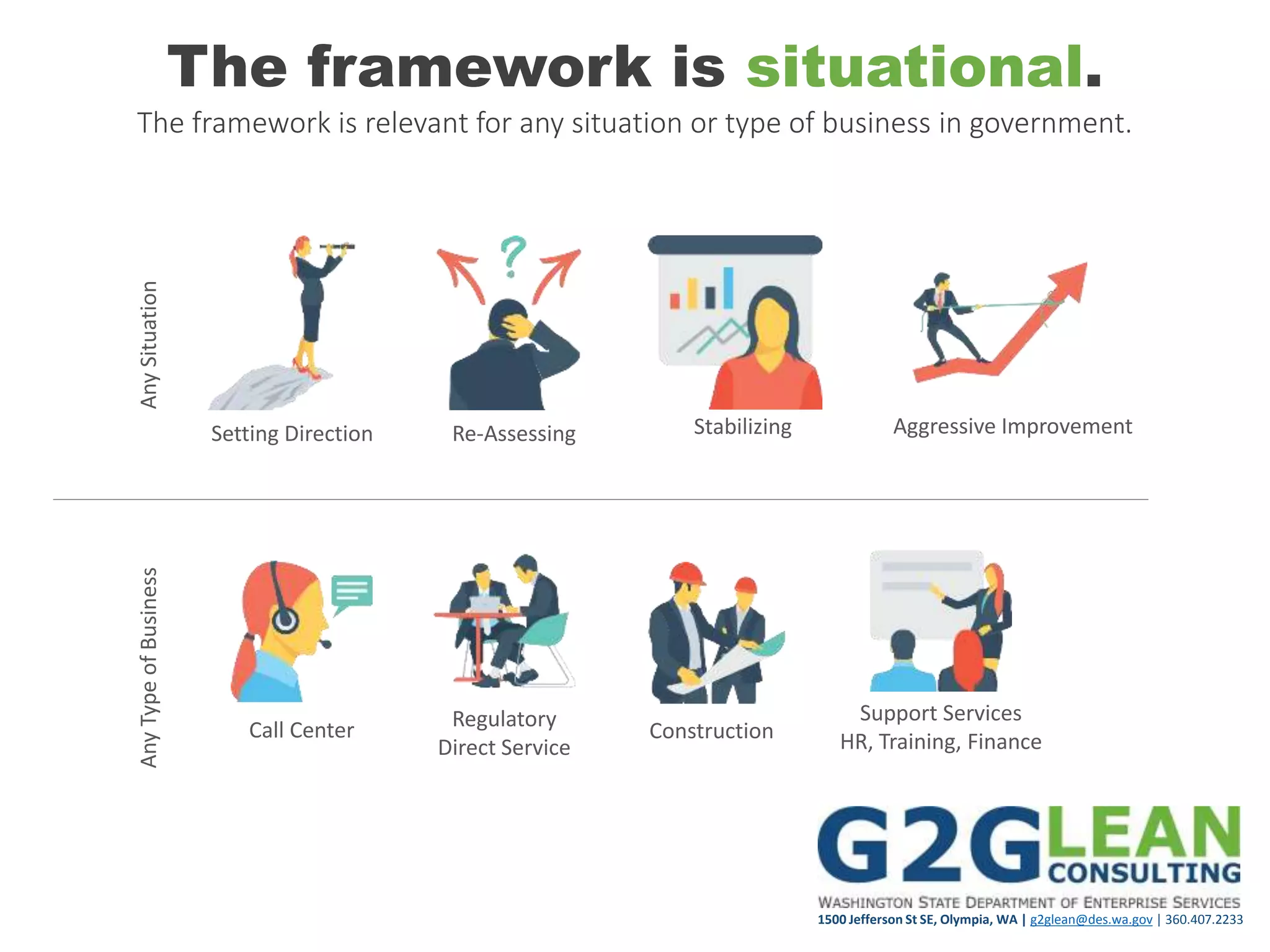 The framework is situational.

The framework is relevant for any situation or type of business in government.

Any Situation

Setting Direction

Re-Assessing

Stabilizing

Aggressive Improvement

Any Type of Business

Call Center

Regulatory Direct Service

Construction

Support Services HR, Training, Finance

G2G LEAN CONSULTING

WASHINGTON STATE DEPARTMENT OF ENTERPRISE SERVICES

1500 Jefferson St SE, Olympia, WA | g2glean@des.wa.gov | 360.407.2233